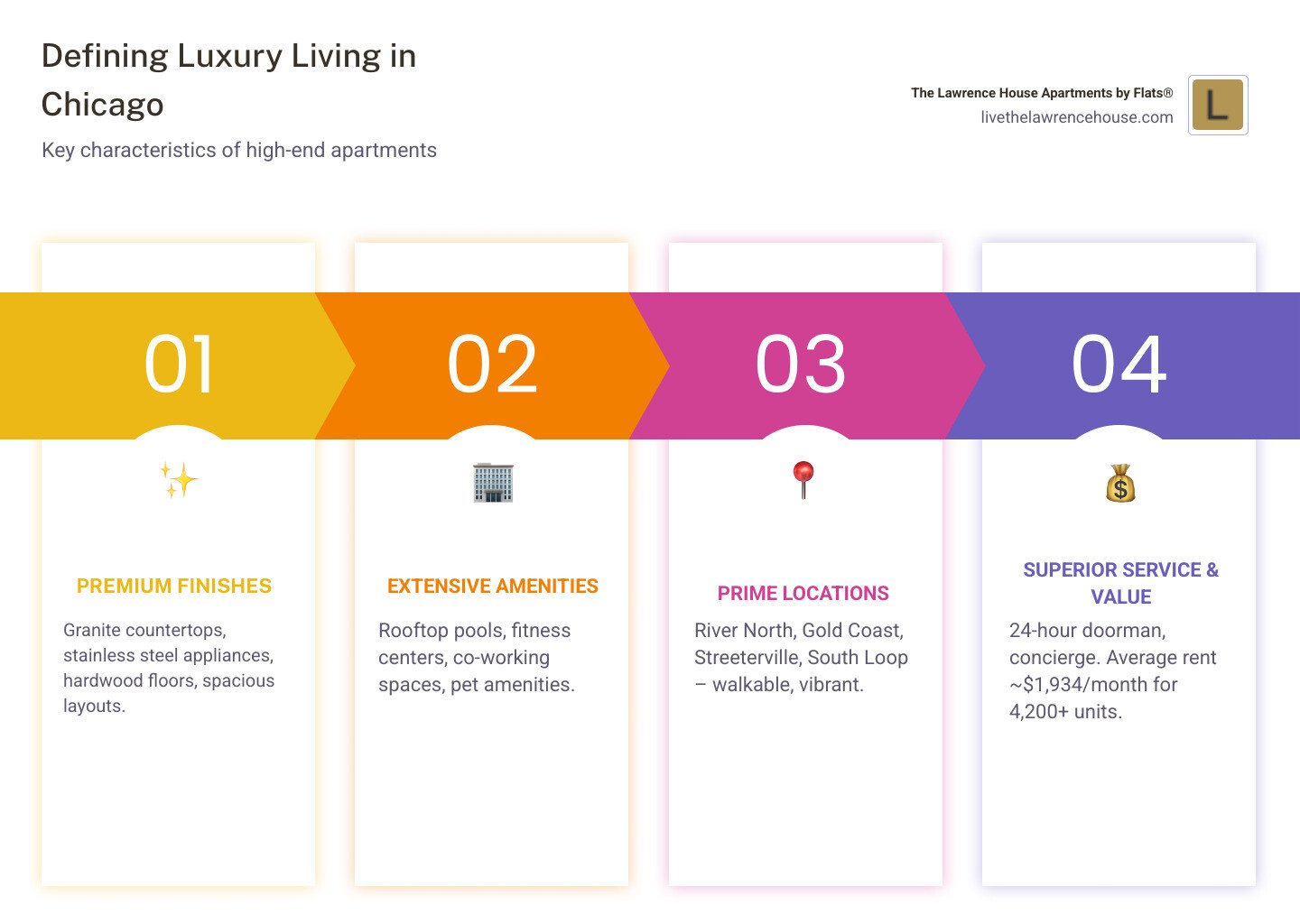 Defining Luxury Living in Chicago

Key characteristics of high-end apartments

The Lawrence House Apartments by Flats®
livethelawrencehouse.com

L

01

PREMIUM FINISHES

Granite countertops, stainless steel appliances, hardwood floors, spacious layouts.

02

EXTENSIVE AMENITIES

Rooftop pools, fitness centers, co-working spaces, pet amenities.

03

PRIME LOCATIONS

River North, Gold Coast, Streeterville, South Loop – walkable, vibrant.

04

$

SUPERIOR SERVICE & VALUE

24-hour doorman, concierge. Average rent ~$1,934/month for 4,200+ units.